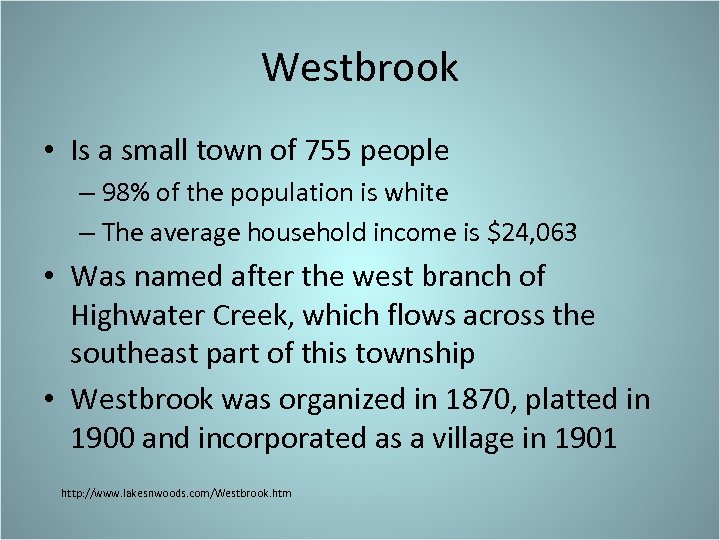 Westbrook

• Is a small town of 755 people
– 98% of the population is white
– The average household income is \$24,063
• Was named after the west branch of Highwater Creek, which flows across the southeast part of this township
• Westbrook was organized in 1870, platted in 1900 and incorporated as a village in 1901

http://www.lakesnwoods.com/Westbrook.htm